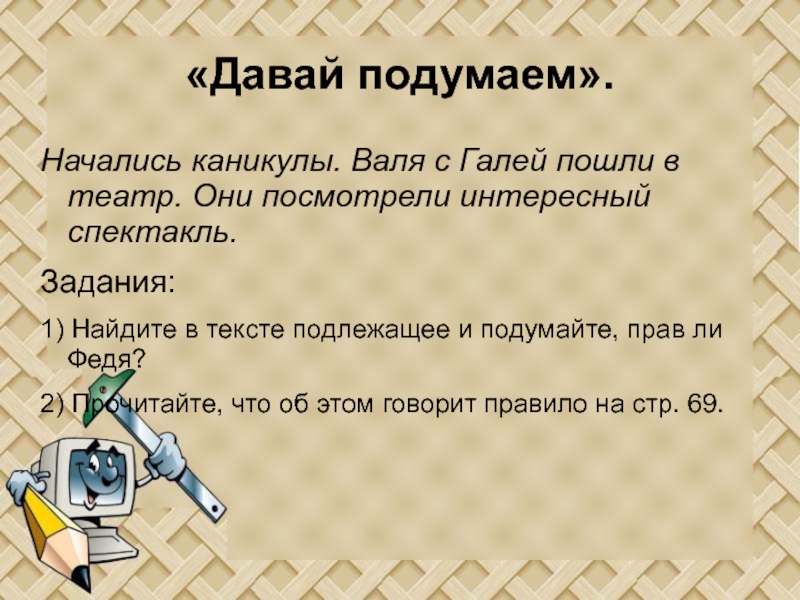 «Давай подумаем».

Начались каникулы. Валя с Галей пошли в театр. Они посмотрели интересный спектакль.

Задания:

1) Найдите в тексте подлежащее и подумайте, прав ли Федя?

2) Прочитайте, что об этом говорит правило на стр. 69.